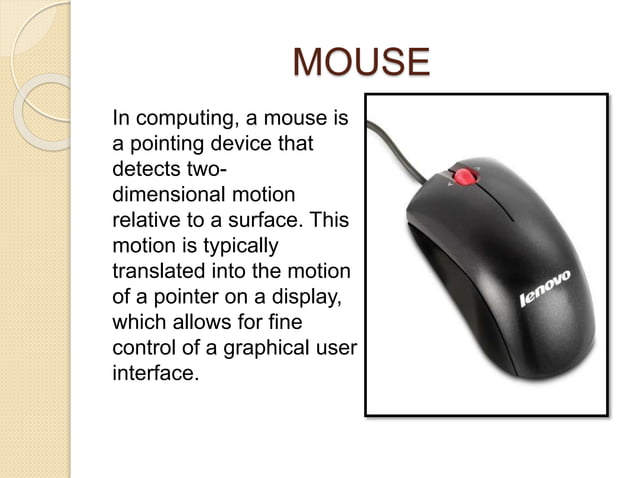 MOUSE

In computing, a mouse is a pointing device that detects two-dimensional motion relative to a surface. This motion is typically translated into the motion of a pointer on a display, which allows for fine control of a graphical user interface.

lenovo